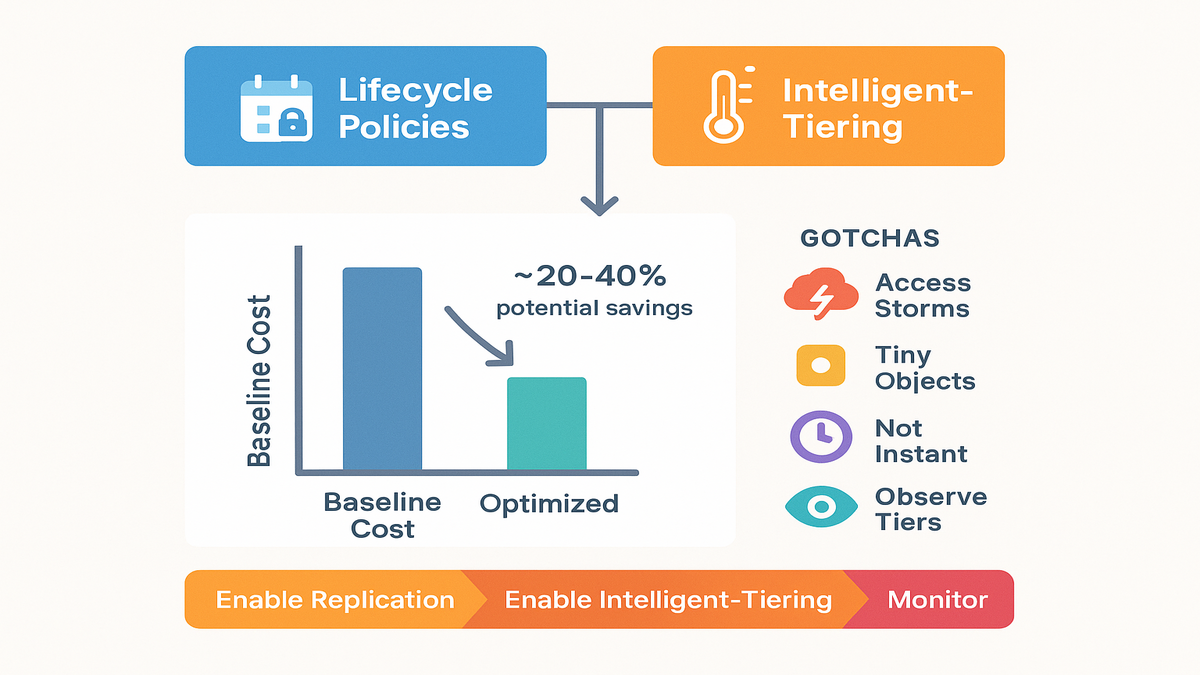 Lifecycle Policies

Intelligent-Tiering

Baseline Cost

~20-40%
potential savings

Baseline Cost

Optimized

GOTCHAS

Access Storms

Tiny Objects

Not Instant

Observe Tiers

Enable Replication

Enable Intelligent-Tiering

Monitor